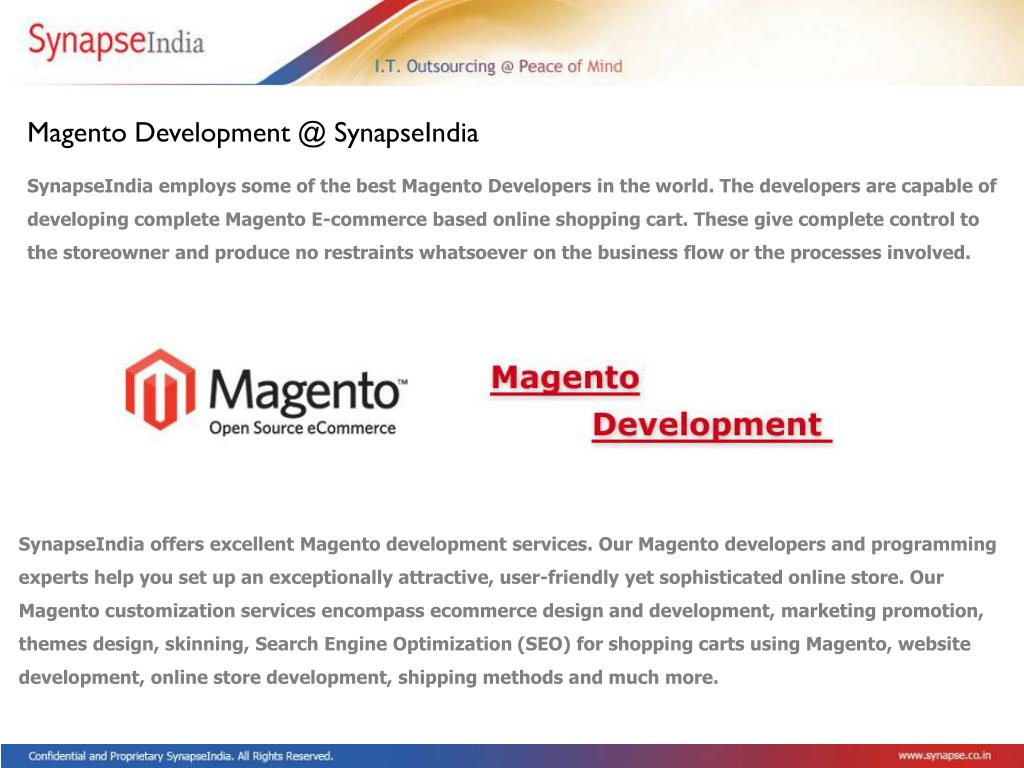 SynapseIndia

I.T. Outsourcing @ Peace of Mind

Magento Development @ SynapseIndia

SynapseIndia employs some of the best Magento Developers in the world. The developers are capable of developing complete Magento E-commerce based online shopping cart. These give complete control to the storeowner and produce no restraints whatsoever on the business flow or the processes involved.

Magento™
Open Source eCommerce

Magento
Development

SynapseIndia offers excellent Magento development services. Our Magento developers and programming experts help you set up an exceptionally attractive, user-friendly yet sophisticated online store. Our Magento customization services encompass ecommerce design and development, marketing promotion, themes design, skinning, Search Engine Optimization (SEO) for shopping carts using Magento, website development, online store development, shipping methods and much more.

Confidential and Proprietary SynapseIndia. All Rights Reserved.

www.synapse.co.in